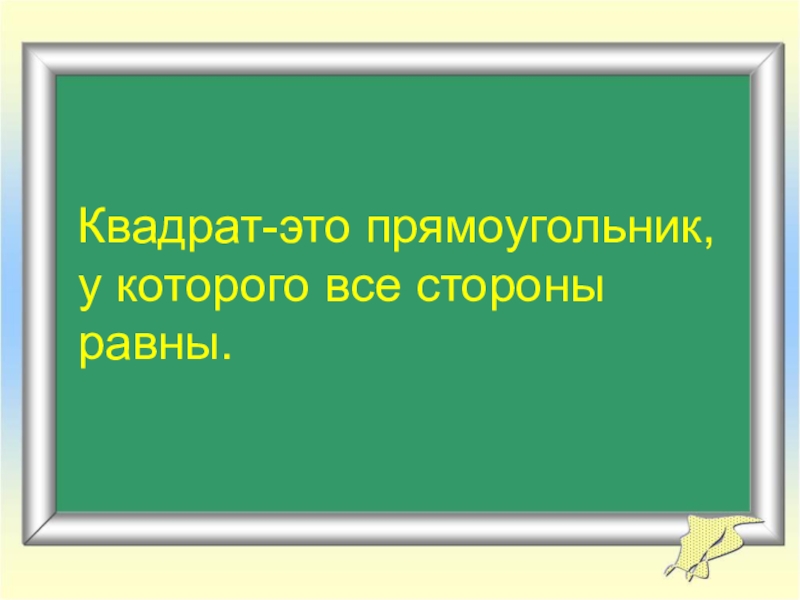 Квадрат-это прямоугольник, у которого все стороны равны.